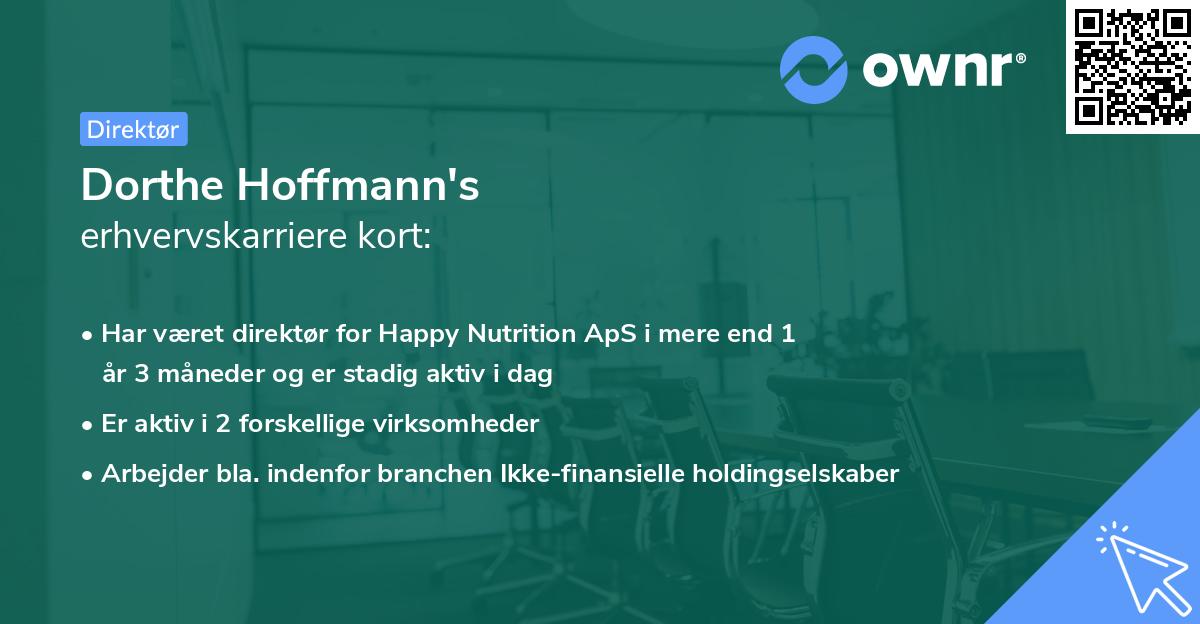 ownr®

Direktør

Dorthe Hoffmann's
erhvervskarriere kort:

• Har været direktør for Happy Nutrition ApS i mere end 1 år 3 måneder og er stadig aktiv i dag
• Er aktiv i 2 forskellige virksomheder
• Arbejder bla. indenfor branchen Ikke-finansielle holdingselskaber